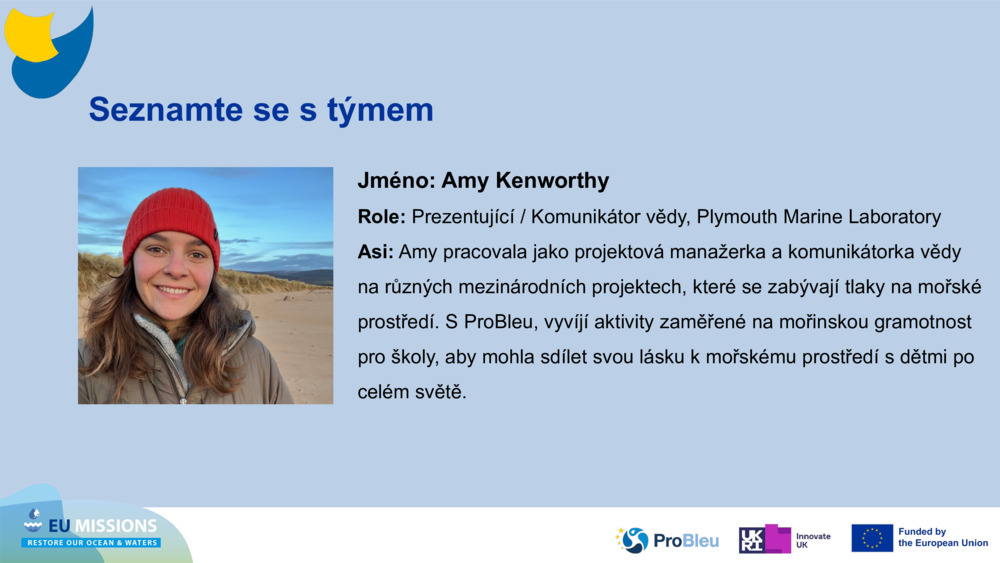 Seznamte se s týmem

Jméno: Amy Kenworthy

Role: Prezentující / Komunikátor vědy, Plymouth Marine Laboratory

Asi: Amy pracovala jako projektová manažerka a komunikátorka vědy na různých mezinárodních projektech, které se zabývají tlaky na mořské prostředí. S ProBleu, vyvíjí aktivity zaměřené na mořinskou gramotnost pro školy, aby mohla sdílet svou lásku k mořskému prostředí s dětmi po celém světě.

EU MISSIONS
RESTORE OUR OCEAN & WATERS

ProBleu

UKRI Innovate UK

Funded by the European Union